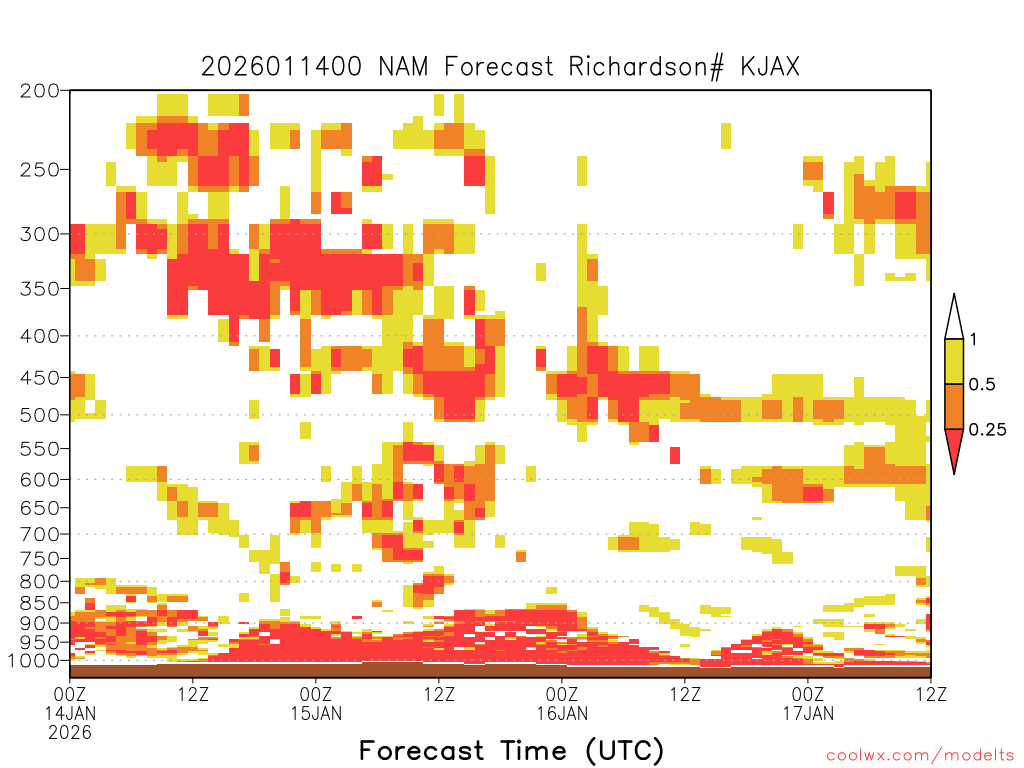 2026011400 NAM Forecast Richardson# KJAX

200
250
300
350
400
450
500
550
600
650
700
750
800
850
900
950
1000

1
0.5
0.25

00Z 14JAN 2026
12Z
00Z 15JAN
12Z
00Z 16JAN
12Z
00Z 17JAN
12Z

Forecast Time (UTC)

coolwx.com/modelts